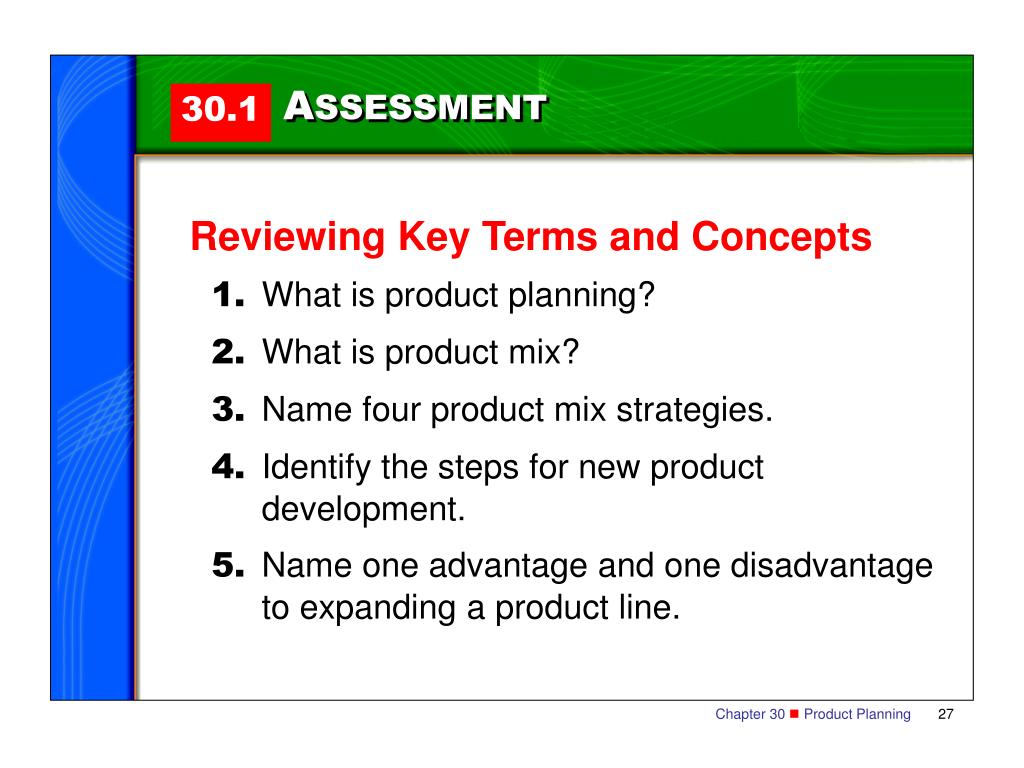 30.1 ASSESSMENT

Reviewing Key Terms and Concepts

1. What is product planning?

2. What is product mix?

3. Name four product mix strategies.

4. Identify the steps for new product development.

5. Name one advantage and one disadvantage to expanding a product line.

Chapter 30 ■ Product Planning 27